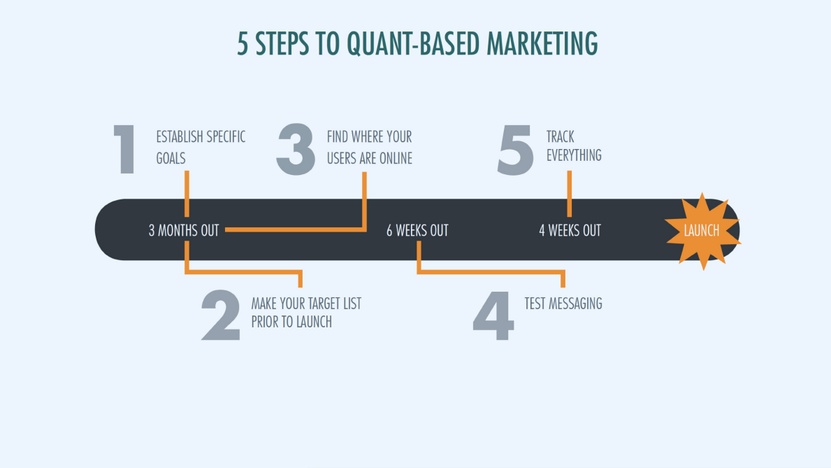 5 STEPS TO QUANT-BASED MARKETING

1 ESTABLISH SPECIFIC GOALS

3 FIND WHERE YOUR USERS ARE ONLINE

5 TRACK EVERYTHING

3 MONTHS OUT

6 WEEKS OUT

4 WEEKS OUT

LAUNCH

2 MAKE YOUR TARGET LIST PRIOR TO LAUNCH

4 TEST MESSAGING